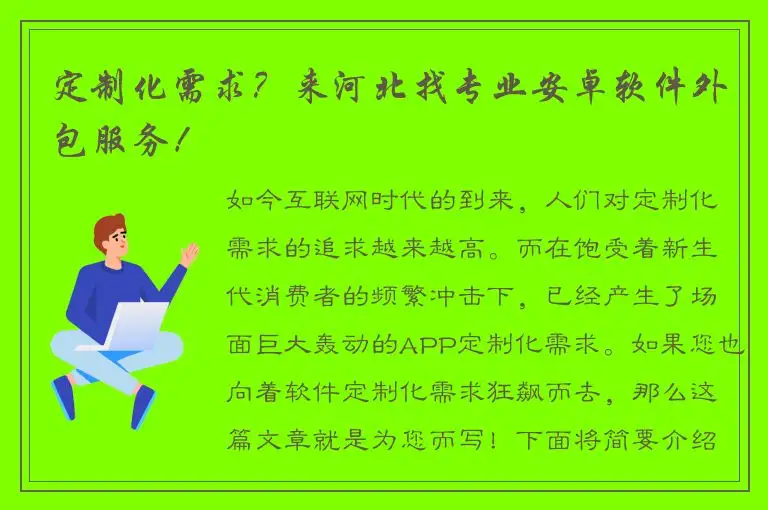 定制化需求？来河北找专业安卓软件外包服务！

如今互联网时代的到来，人们对定制化需求的追求越来越高。而在饱受着新生代消费者的频繁冲击下，已经产生了场面巨大轰动的APP定制化需求。如果您也向着软件定制化需求狂飙而去，那么这篇文章就是为您而写！下面将简要介绍